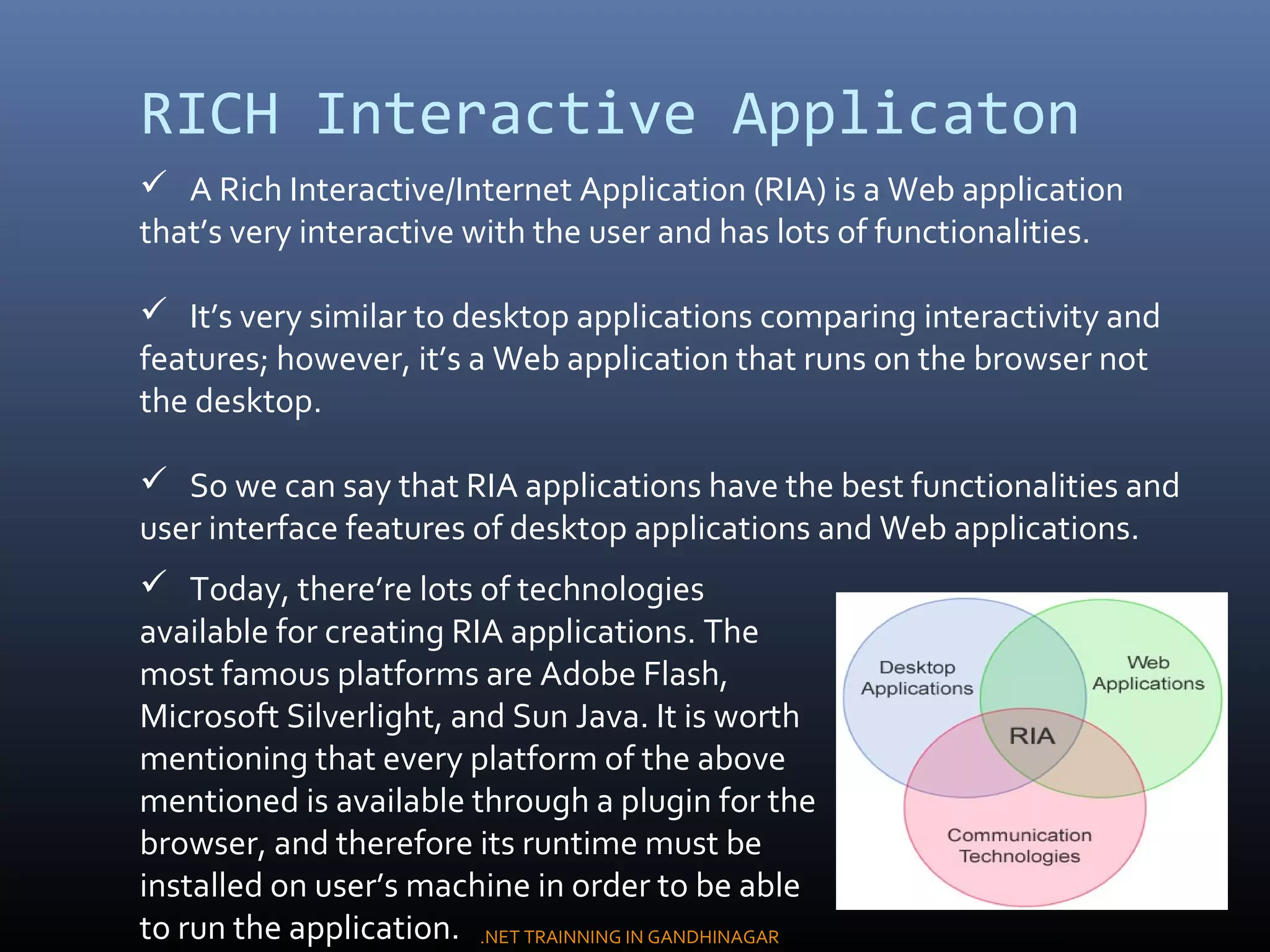 RICH Interactive Applicaton

✓ A Rich Interactive/Internet Application (RIA) is a Web application that's very interactive with the user and has lots of functionalities.

✓ It's very similar to desktop applications comparing interactivity and features; however, it's a Web application that runs on the browser not the desktop.

✓ So we can say that RIA applications have the best functionalities and user interface features of desktop applications and Web applications.

✓ Today, there're lots of technologies available for creating RIA applications. The most famous platforms are Adobe Flash, Microsoft Silverlight, and Sun Java. It is worth mentioning that every platform of the above mentioned is available through a plugin for the browser, and therefore its runtime must be installed on user's machine in order to be able to run the application.

Desktop Applications

Web Applications

RIA

Communication Technologies

.NET TRAINNING IN GANDHINAGAR